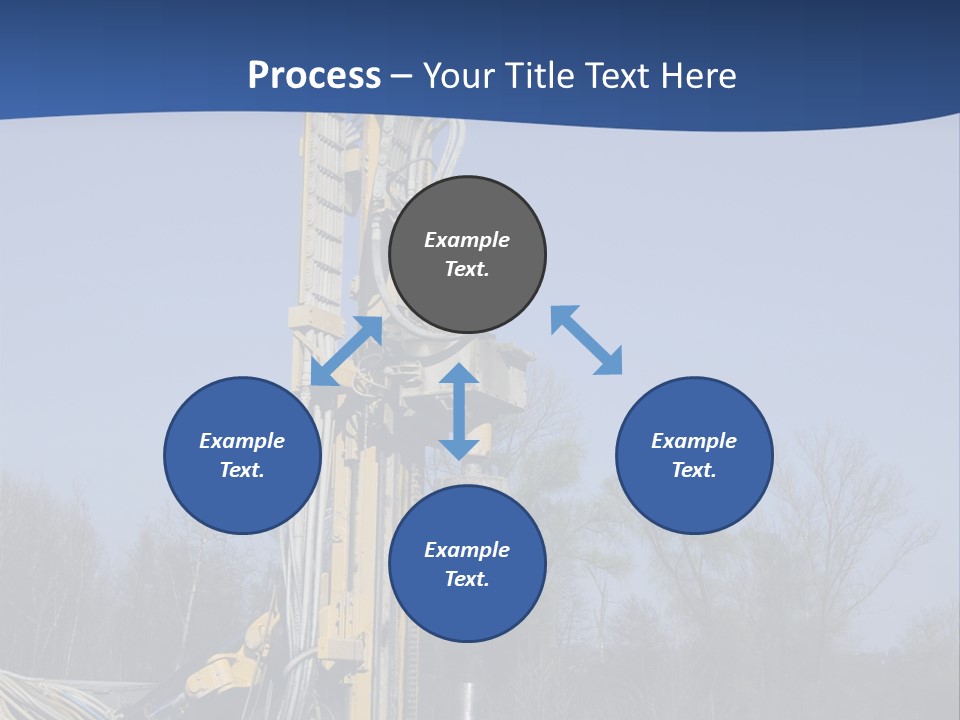 Process – Your Title Text Here

Example Text.

Example Text.

Example Text.

Example Text.